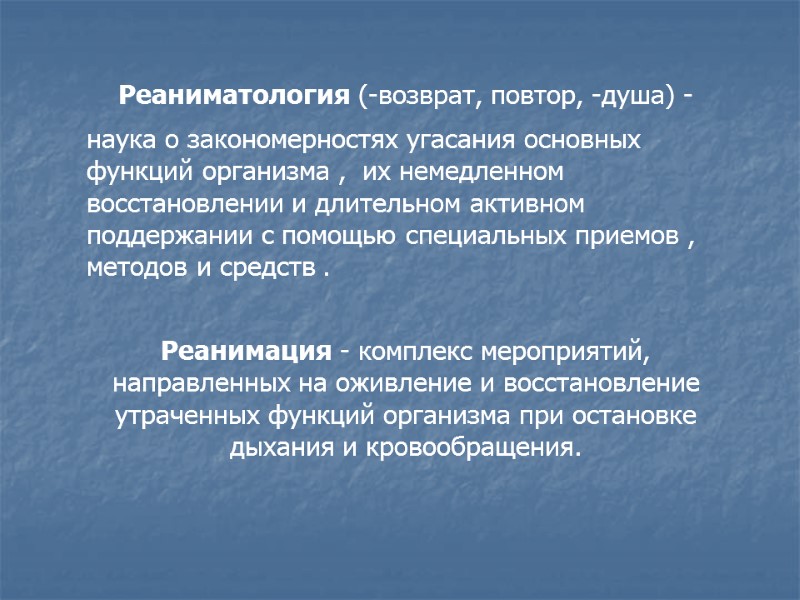 Реаниматология (-возврат, повтор, -душа) -

наука о закономерностях угасания основных функций организма , их немедленном восстановлении и длительном активном поддержании с помощью специальных приемов , методов и средств .

Реанимация - комплекс мероприятий, направленных на оживление и восстановление утраченных функций организма при остановке дыхания и кровообращения.